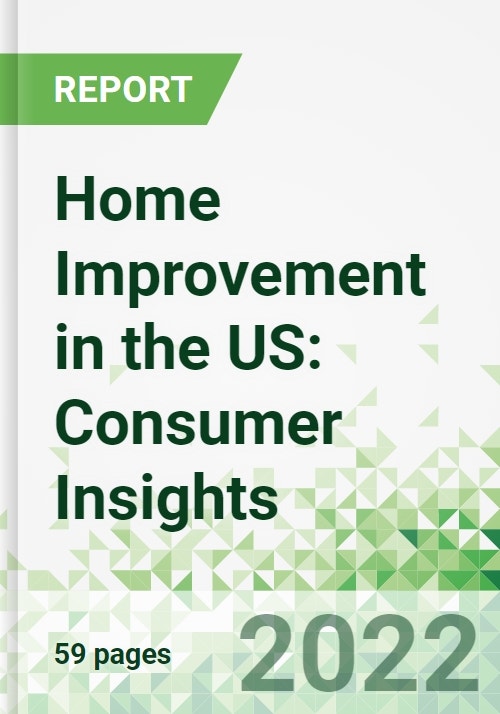 REPORT

Home Improvement in the US: Consumer Insights

59 pages

2022